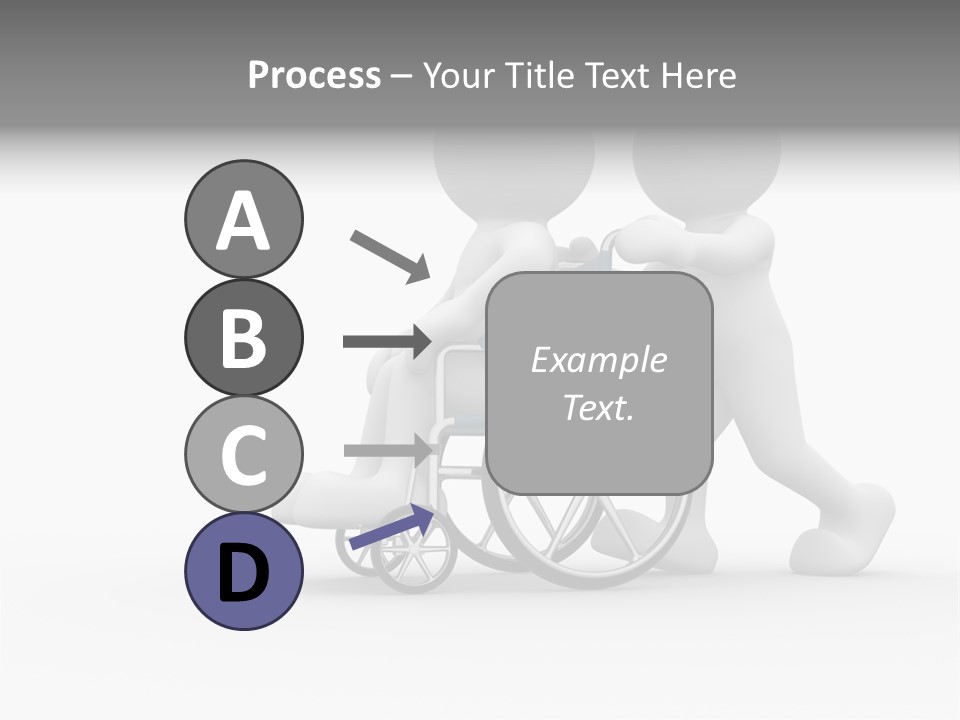 Process – Your Title Text Here

A

B

C

D

Example Text.